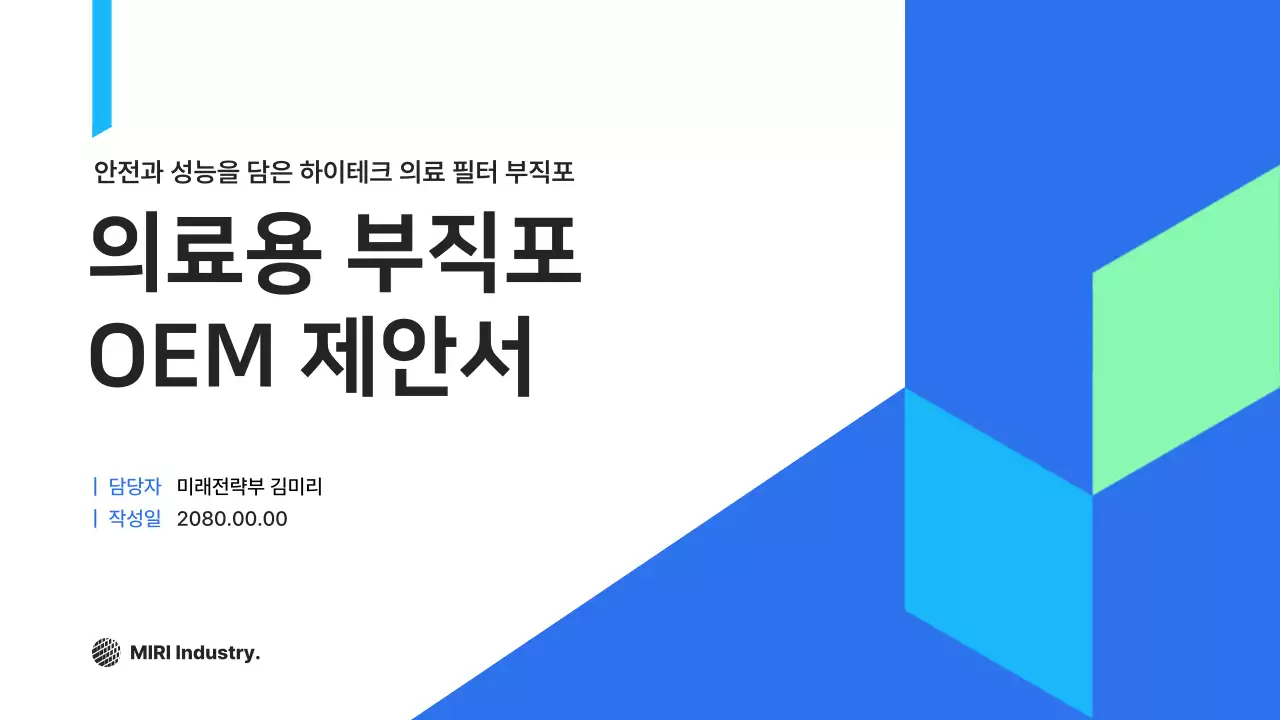 안전과 성능을 담은 하이테크 의료 필터 부직포

의료용 부직포
OEM 제안서

| 담당자 미래전략부 김미리
| 작성일 2080.00.00

MIRI Industry.